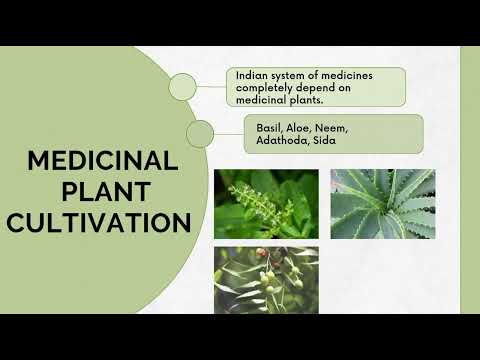 MEDICINAL PLANT CULTIVATION

Indian system of medicines completely depend on medicinal plants.

Basil, Aloe, Neem, Adathoda, Sida